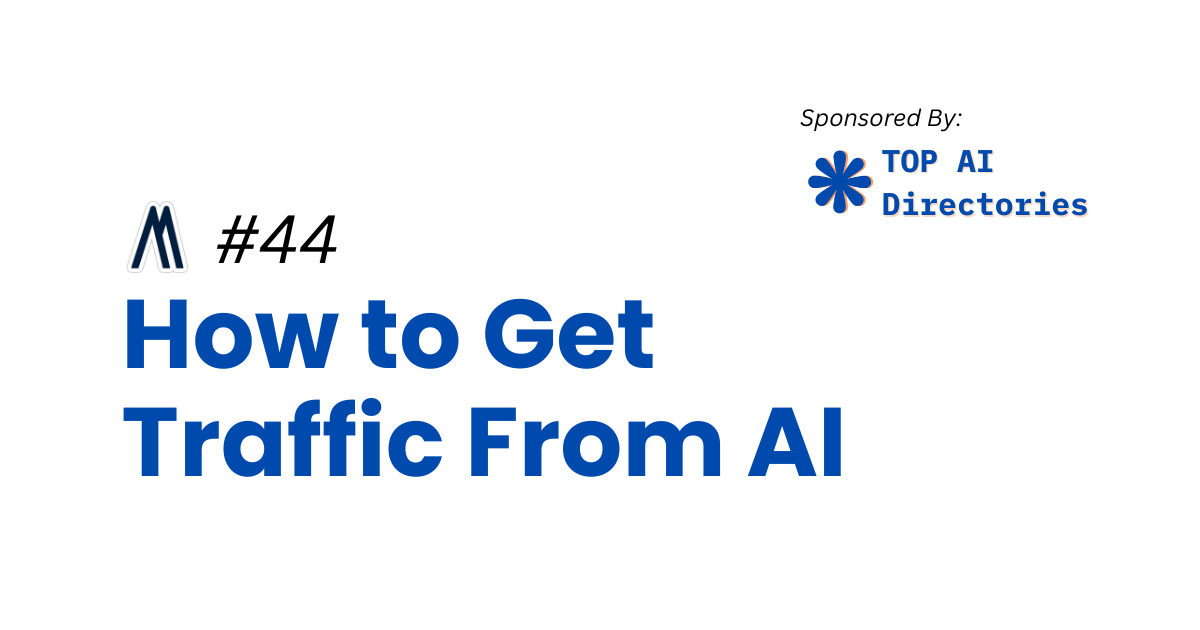 Sponsored By:

TOP AI Directories

#44

How to Get Traffic From AI